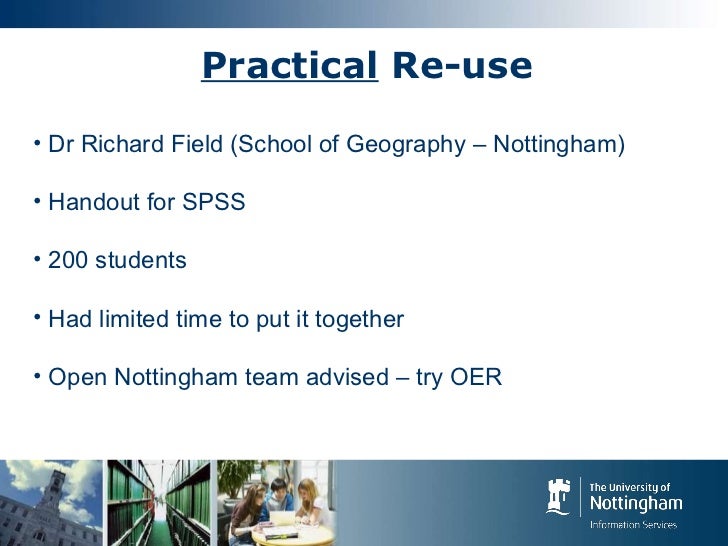 Practical Re-use

• Dr Richard Field (School of Geography – Nottingham)

• Handout for SPSS

• 200 students

• Had limited time to put it together

• Open Nottingham team advised – try OER

The University of Nottingham
Information Services